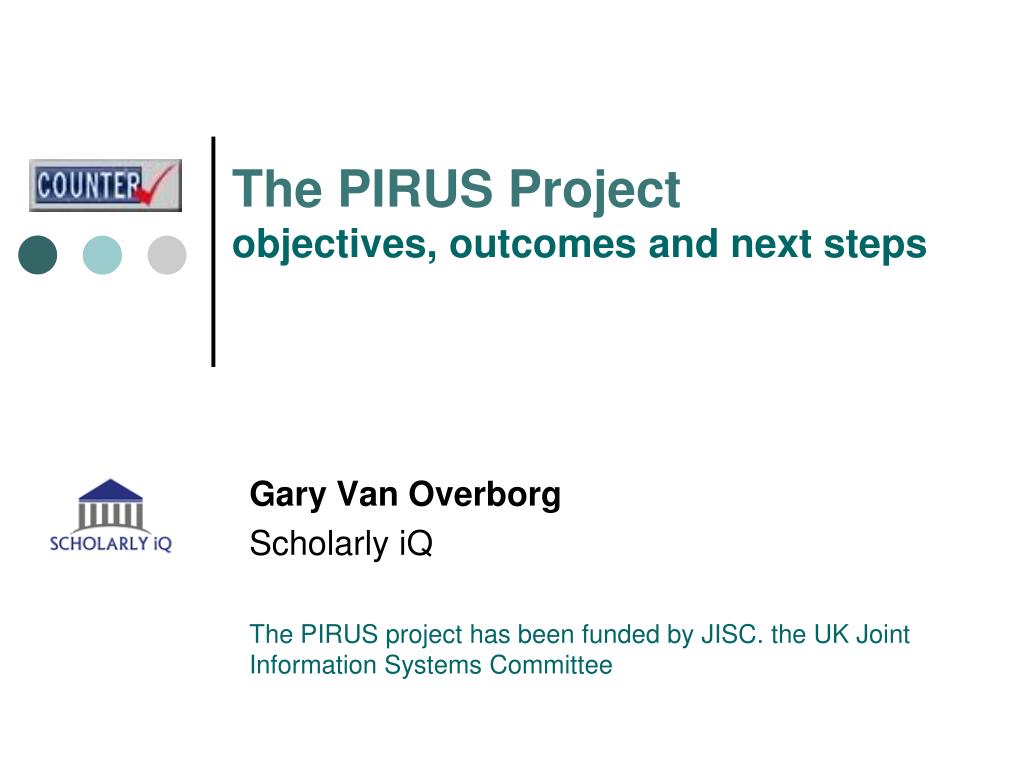 COUNTER

The PIRUS Project
objectives, outcomes and next steps

SCHOLARLY iQ

Gary Van Overborg
Scholarly iQ

The PIRUS project has been funded by JISC. the UK Joint Information Systems Committee